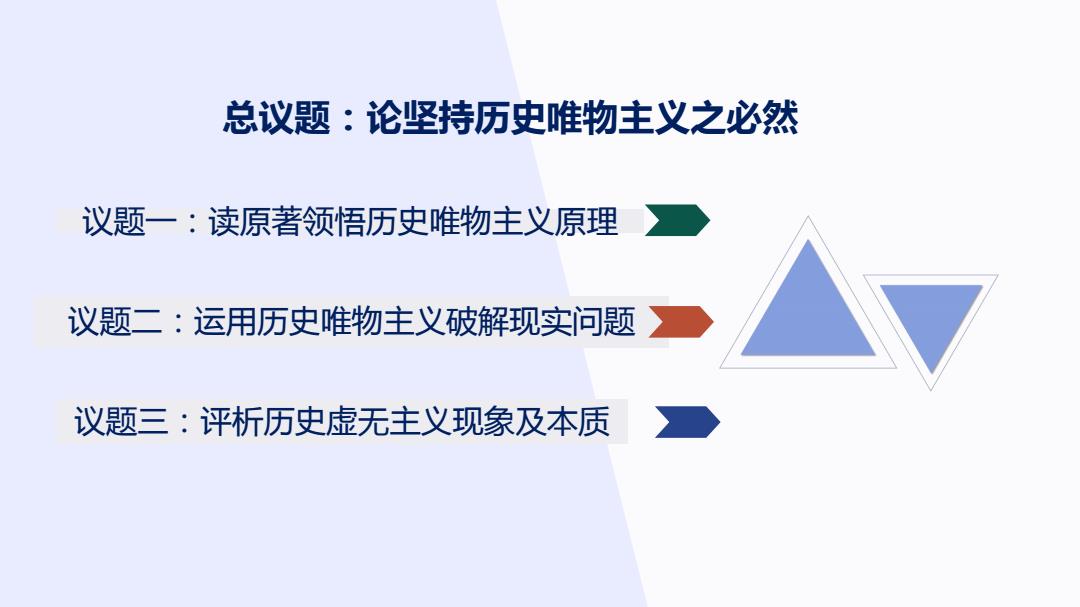 总议题：论坚持历史唯物主义之必然

议题一：读原著领悟历史唯物主义原理

议题二：运用历史唯物主义破解现实问题

议题三：评析历史虚无主义现象及本质